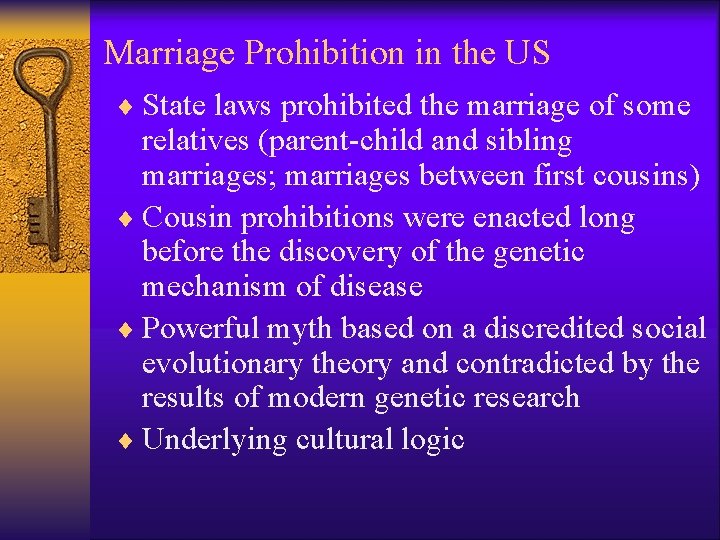 Marriage Prohibition in the US

♦ State laws prohibited the marriage of some relatives (parent-child and sibling marriages; marriages between first cousins)
♦ Cousin prohibitions were enacted long before the discovery of the genetic mechanism of disease
♦ Powerful myth based on a discredited social evolutionary theory and contradicted by the results of modern genetic research
♦ Underlying cultural logic